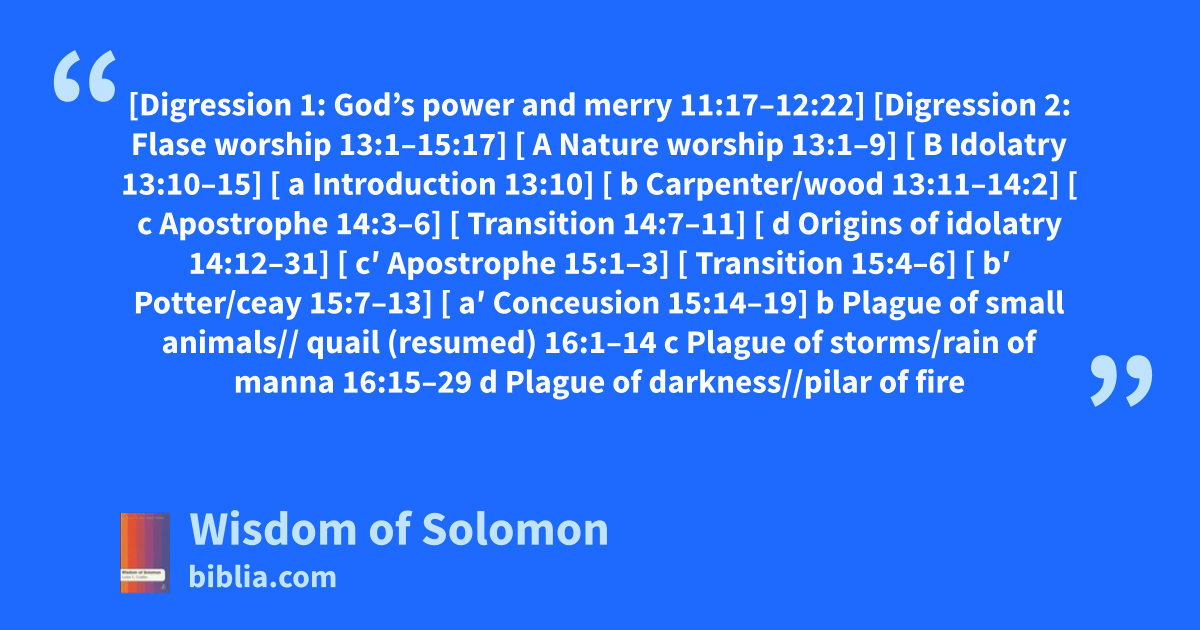 “

[Digression 1: God’s power and merry 11:17–12:22] [Digression 2: Flase worship 13:1–15:17] [ A Nature worship 13:1–9] [ B Idolatry 13:10–15] [ a Introduction 13:10] [ b Carpenter/wood 13:11–14:2] [ c Apostrophe 14:3–6] [ Transition 14:7–11] [ d Origins of idolatry 14:12–31] [ c′ Apostrophe 15:1–3] [ Transition 15:4–6] [ b′ Potter/ceay 15:7–13] [ a′ Conceusion 15:14–19] b Plague of small animals// quail (resumed) 16:1–14 c Plague of storms/rain of manna 16:15–29 d Plague of darkness//pilar of fire

”

Wisdom of Solomon
biblia.com